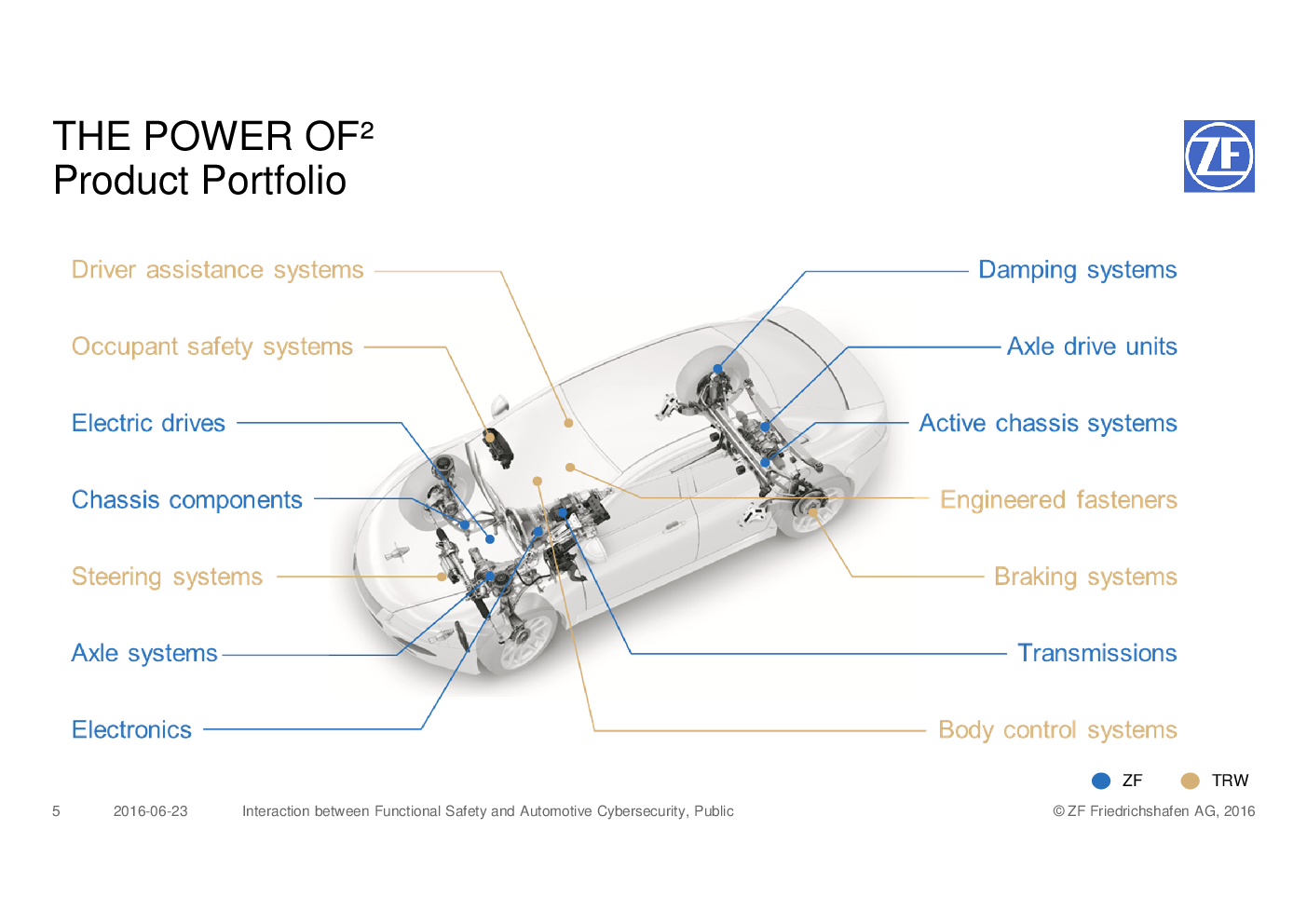 THE POWER OF²
Product Portfolio

ZF

Driver assistance systems

Occupant safety systems

Electric drives

Chassis components

Steering systems

Axle systems

Electronics

Damping systems

Axle drive units

Active chassis systems

Engineered fasteners

Braking systems

Transmissions

Body control systems

ZF TRW

5 2016-06-23 Interaction between Functional Safety and Automotive Cybersecurity, Public © ZF Friedrichshafen AG, 2016